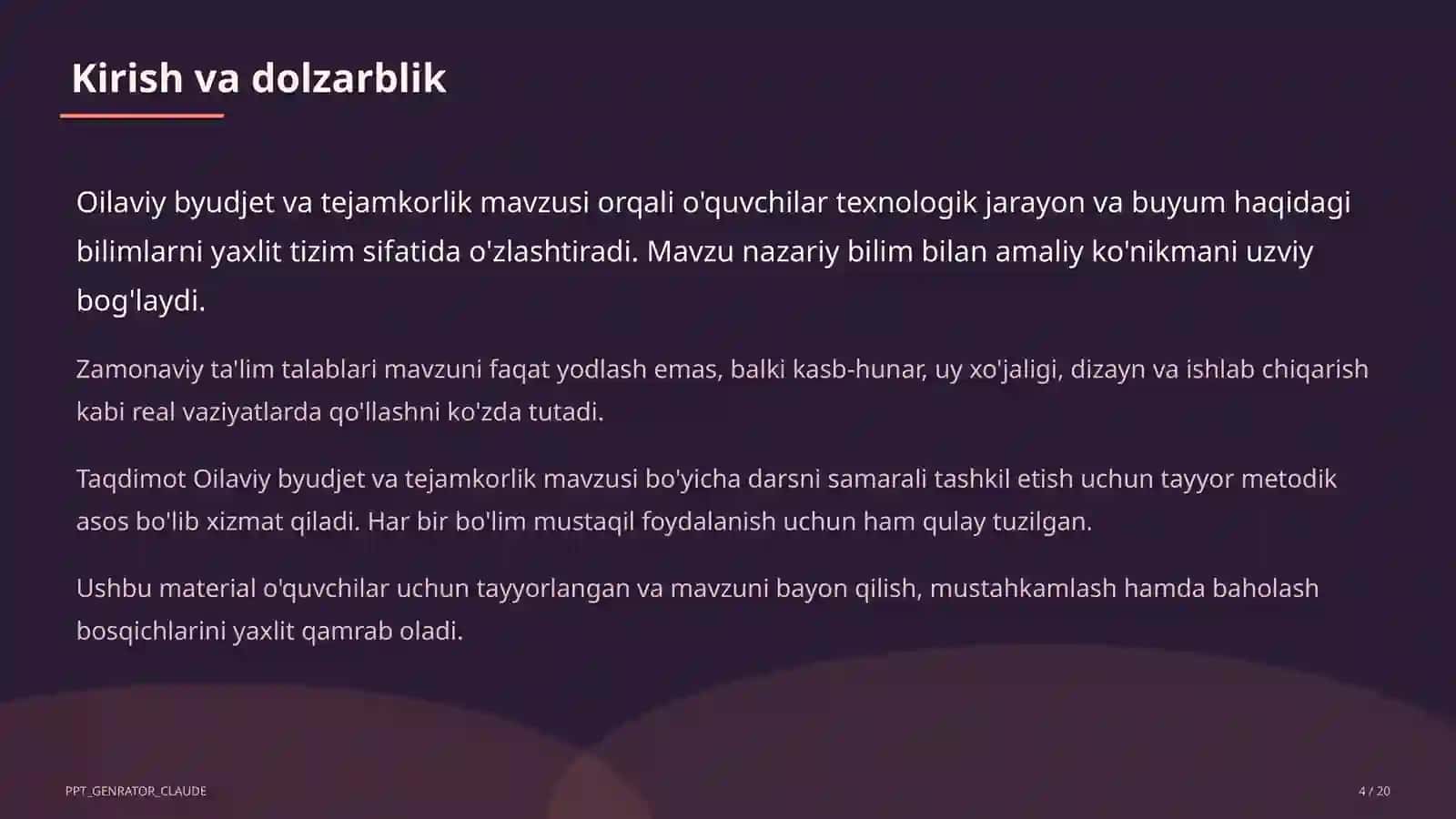 Kirish va dolzarblik

Oilaviy byudjet va tejamkorlik mavzusi orqali o'quvchilar texnologik jarayon va buyum haqidagi bilimlarni yaxlit tizim sifatida o'zlashtiradi. Mavzu nazariy bilim bilan amaliy ko'nikmani uzviy bog'laydi.

Zamonaviy ta'lim talablari mavzuni faqat yodlash emas, balki kasb-hunar, uy xo'jaligi, dizayn va ishlab chiqarish kabi real vaziyatlarda qo'llashni ko'zda tutadi.

Taqdimot Oilaviy byudjet va tejamkorlik mavzusi bo'yicha darsni samarali tashkil etish uchun tayyor metodik asos bo'lib xizmat qiladi. Har bir bo'lim mustaqil foydalanish uchun ham qulay tuzilgan.

Ushbu material o'quvchilar uchun tayyorlangan va mavzuni bayon qilish, mustahkamlash hamda baholash bosqichlarini yaxlit qamrab oladi.

PPT_GENRATOR_CLAUDE

4 / 20